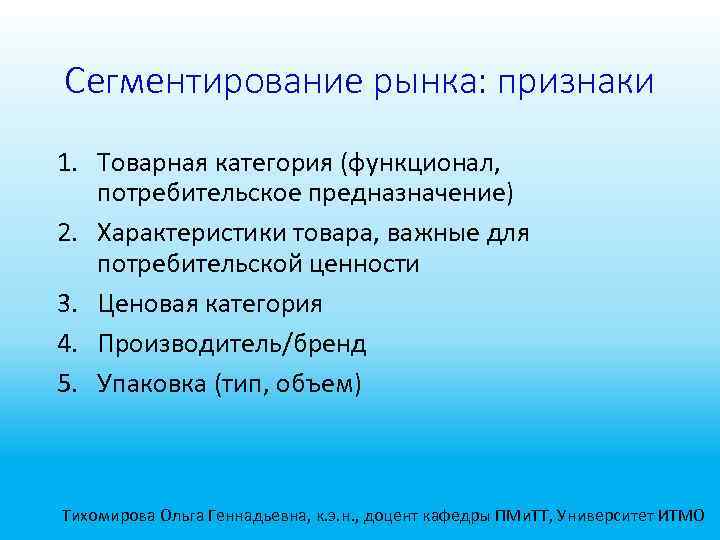 Сегментирование рынка: признаки

1. Товарная категория (функционал, потребительское предназначение)
2. Характеристики товара, важные для потребительской ценности
3. Ценовая категория
4. Производитель/бренд
5. Упаковка (тип, объем)

Тихомирова Ольга Геннадьевна, к.э.н., доцент кафедры ПМиТТ, Университет ИТМО